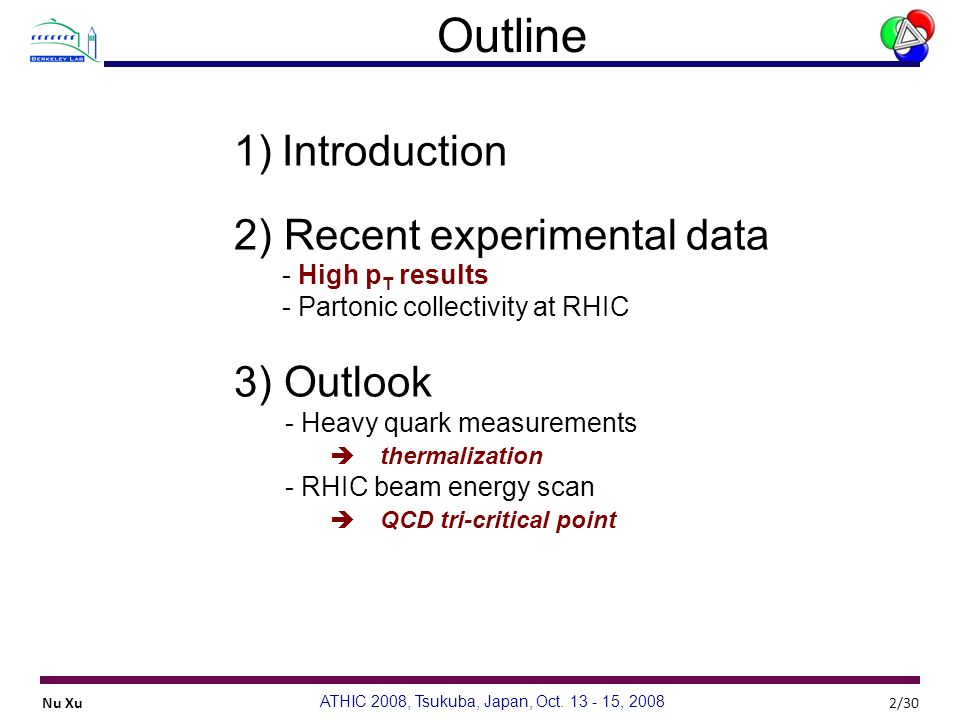 BERKELEY LAB

Outline

1) Introduction

2) Recent experimental data
- High $p_T$ results
- Partonic collectivity at RHIC

3) Outlook
- Heavy quark measurements
➔ thermalization
- RHIC beam energy scan
➔ QCD tri-critical point

Nu Xu

ATHIC 2008, Tsukuba, Japan, Oct. 13 - 15, 2008

2/30